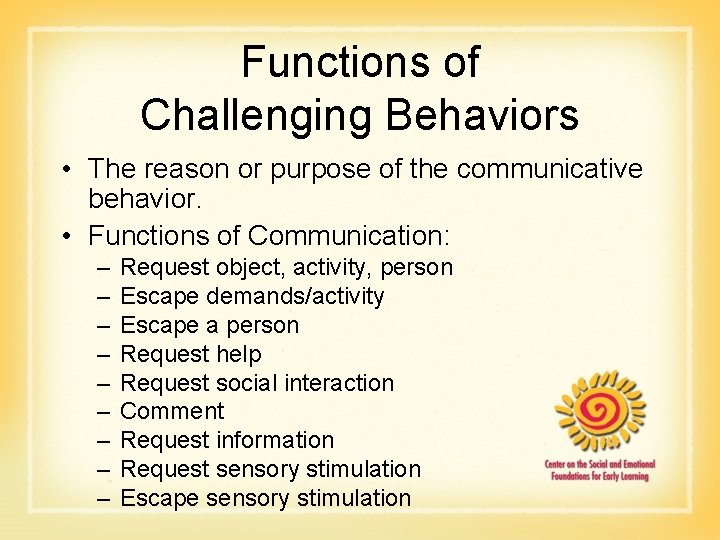 Functions of
Challenging Behaviors

• The reason or purpose of the communicative behavior.

• Functions of Communication:
– Request object, activity, person
– Escape demands/activity
– Escape a person
– Request help
– Request social interaction
– Comment
– Request information
– Request sensory stimulation
– Escape sensory stimulation

Center on the Social and Emotional Foundations for Early Learning